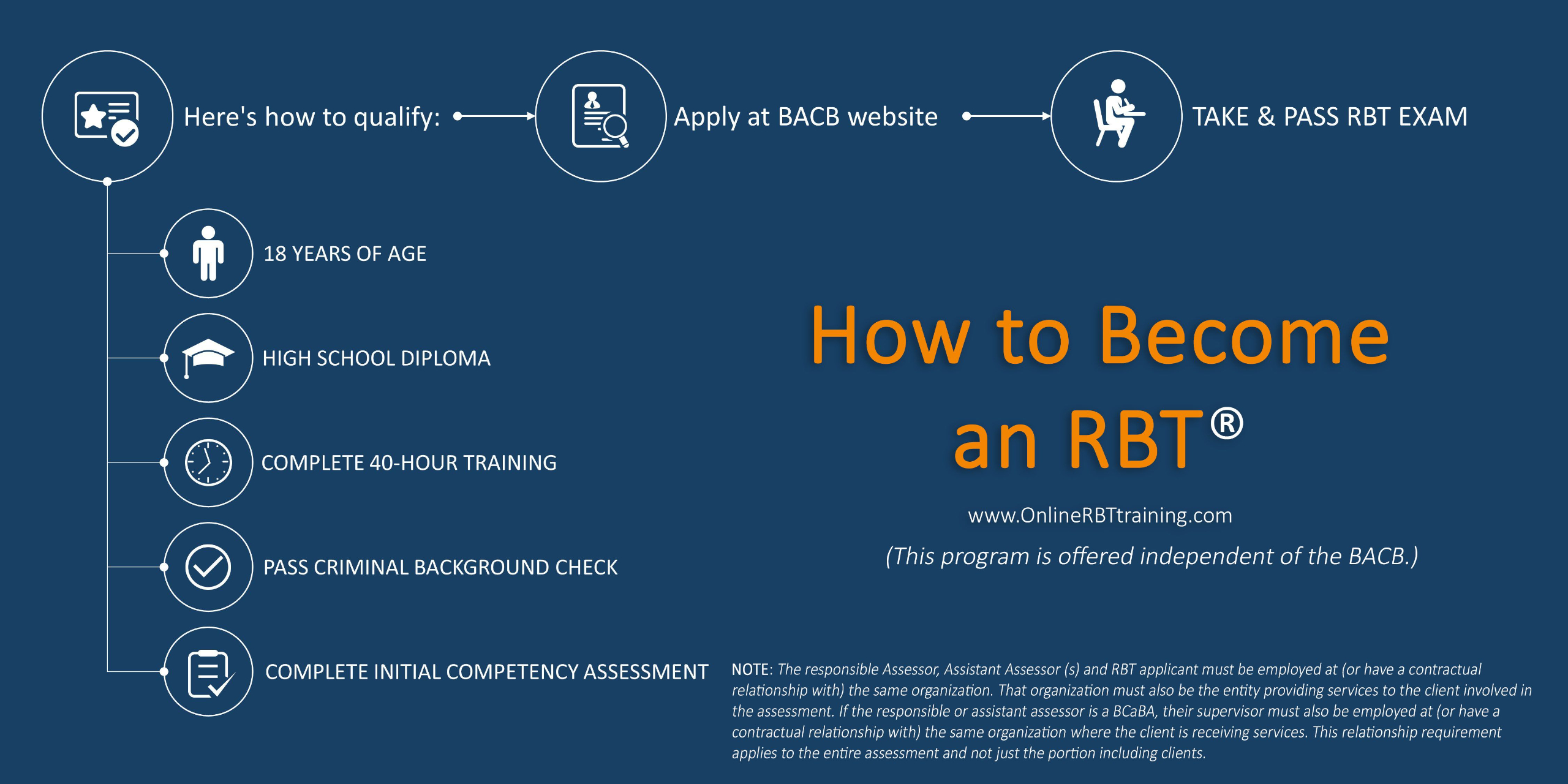 Here's how to qualify:

Apply at BACB website

TAKE & PASS RBT EXAM

18 YEARS OF AGE

HIGH SCHOOL DIPLOMA

COMPLETE 40-HOUR TRAINING

PASS CRIMINAL BACKGROUND CHECK

COMPLETE INITIAL COMPETENCY ASSESSMENT

How to Become an RBT®

www.OnlineRBTtraining.com

(This program is offered independent of the BACB.)

NOTE: The responsible Assessor, Assistant Assessor (s) and RBT applicant must be employed at (or have a contractual relationship with) the same organization. That organization must also be the entity providing services to the client involved in the assessment. If the responsible or assistant assessor is a BCaBA, their supervisor must also be employed at (or have a contractual relationship with) the same organization where the client is receiving services. This relationship requirement applies to the entire assessment and not just the portion including clients.